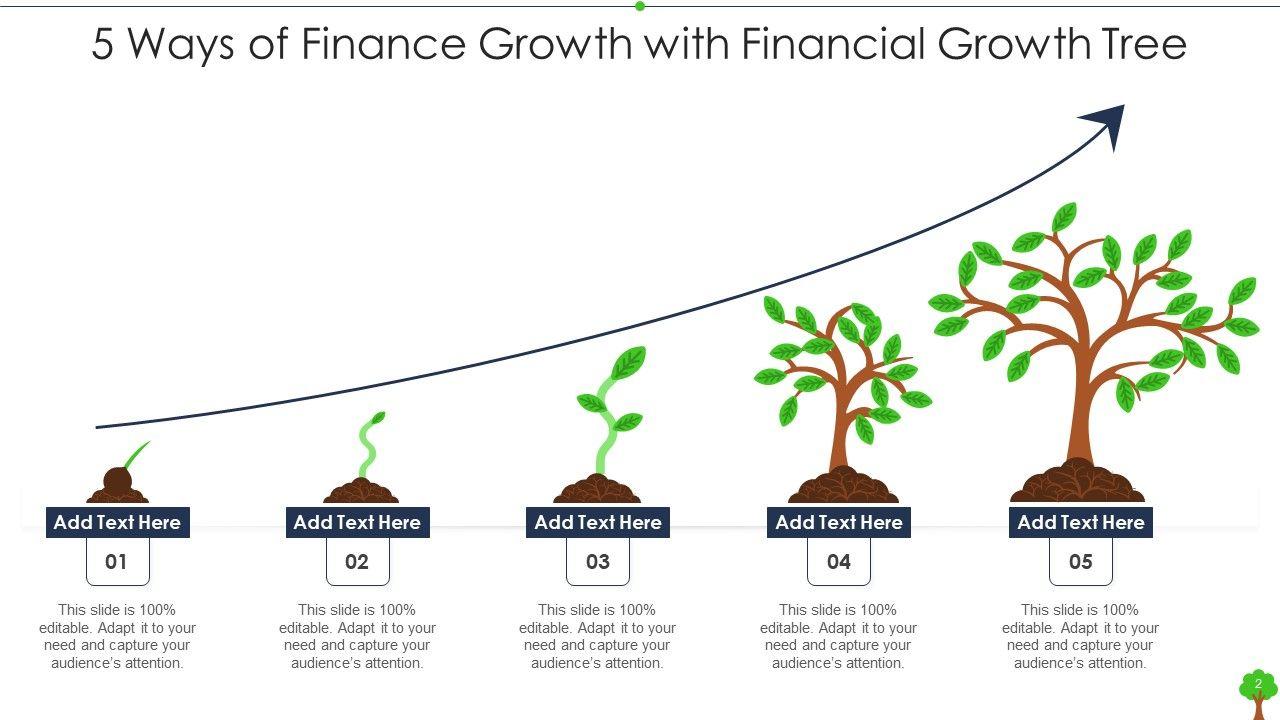 5 Ways of Finance Growth with Financial Growth Tree

Add Text Here

01

This slide is 100% editable. Adapt it to your need and capture your audience's attention.

Add Text Here

02

This slide is 100% editable. Adapt it to your need and capture your audience's attention.

Add Text Here

03

This slide is 100% editable. Adapt it to your need and capture your audience's attention.

Add Text Here

04

This slide is 100% editable. Adapt it to your need and capture your audience's attention.

Add Text Here

05

This slide is 100% editable. Adapt it to your need and capture your audience's attention.

2